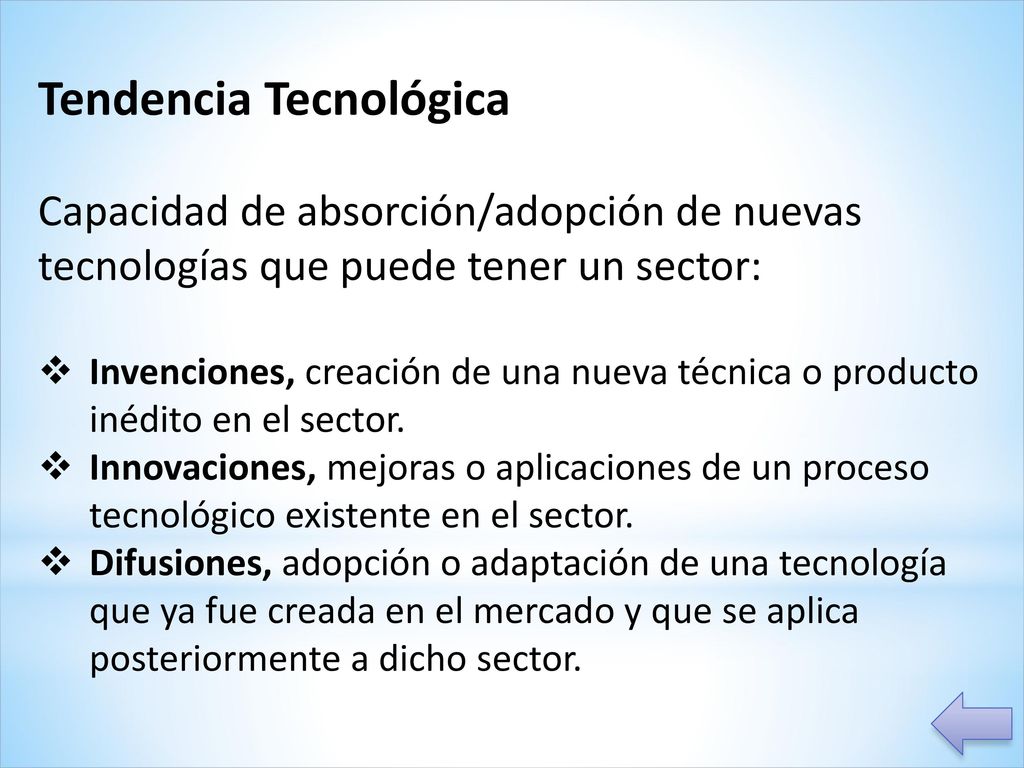 Tendencia Tecnológica

Capacidad de absorción/adopción de nuevas tecnologías que puede tener un sector:

❖ Invenciones, creación de una nueva técnica o producto inédito en el sector.
❖ Innovaciones, mejoras o aplicaciones de un proceso tecnológico existente en el sector.
❖ Difusiones, adopción o adaptación de una tecnología que ya fue creada en el mercado y que se aplica posteriormente a dicho sector.